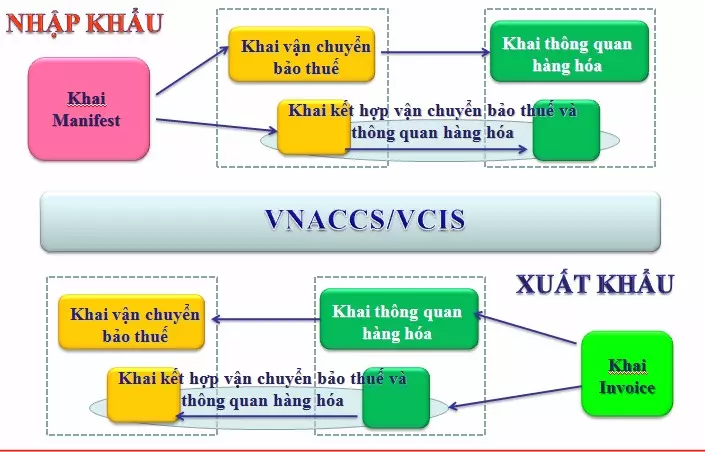 NHẬP KHẨU

Khai Manifest

Khai vận chuyển bảo thuế

Khai thông quan hàng hóa

Khai kết hợp vận chuyển bảo thuế và thông quan hàng hóa

VNACCS/VCIS

XUẤT KHẨU

Khai vận chuyển bảo thuế

Khai thông quan hàng hóa

Khai Invoice

Khai kết hợp vận chuyển bảo thuế và thông quan hàng hóa